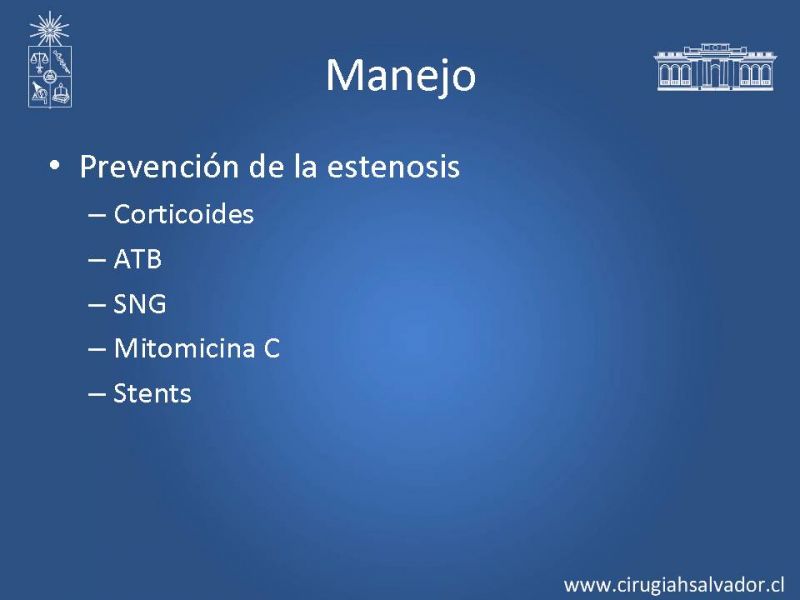 Manejo

• Prevención de la estenosis
– Corticoides
– ATB
– SNG
– Mitomicina C
– Stents

www.cirugiahsalvador.cl